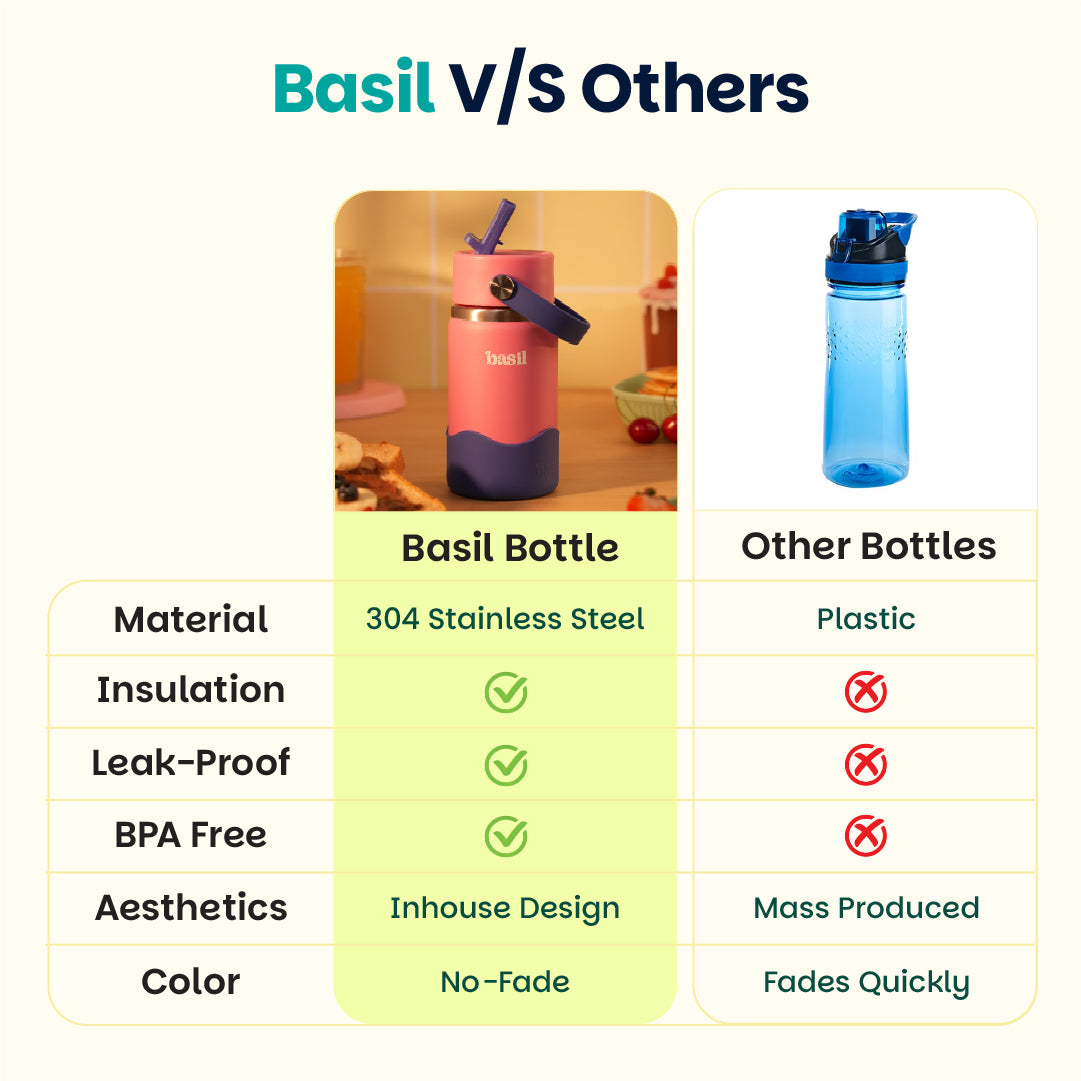 Basil V/S Others

basil

| | Basil Bottle | Other Bottles |
|---|---|---|
| Material | 304 Stainless Steel | Plastic |
| Insulation | ✓ | ✗ |
| Leak-Proof | ✓ | ✗ |
| BPA Free | ✓ | ✗ |
| Aesthetics | Inhouse Design | Mass Produced |
| Color | No-Fade | Fades Quickly |